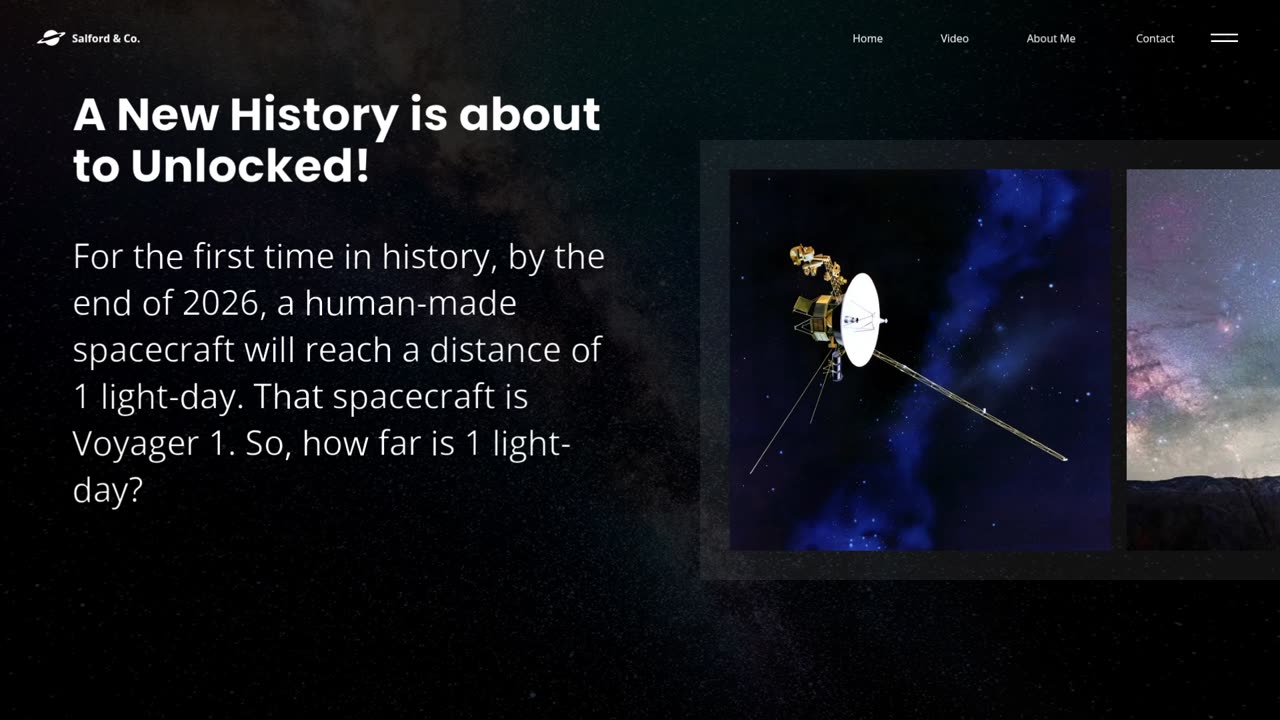 Salford & Co.

Home Video About Me Contact

A New History is about to Unlocked!

For the first time in history, by the end of 2026, a human-made spacecraft will reach a distance of 1 light-day. That spacecraft is Voyager 1. So, how far is 1 light-day?